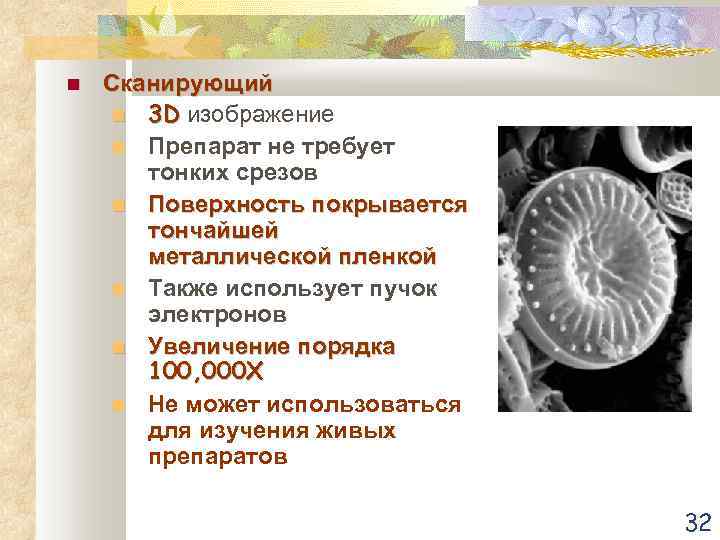 Сканирующий

3D изображение

Препарат не требует тонких срезов

Поверхность покрывается тончайшей металлической пленкой

Также использует пучок электронов

Увеличение порядка 100,000X

Не может использоваться для изучения живых препаратов

32